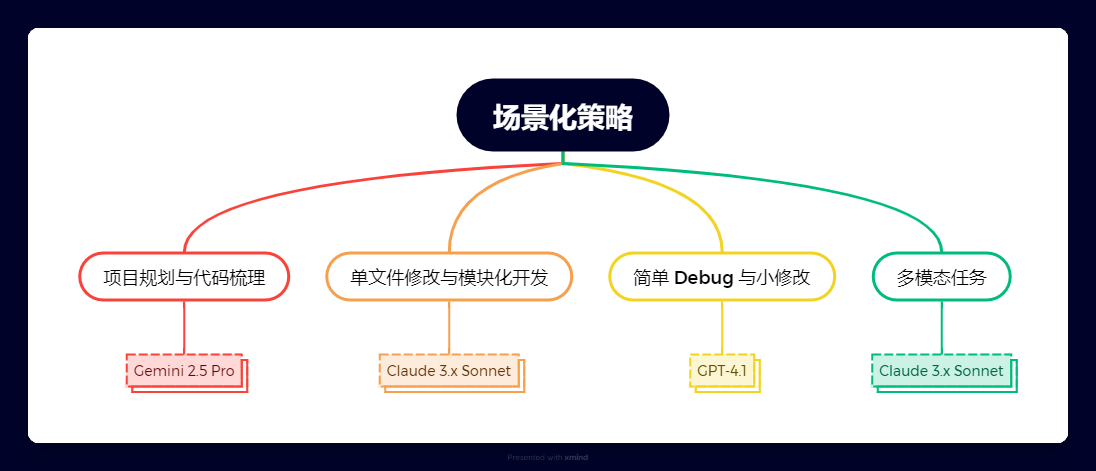 场景化策略

项目规划与代码梳理

Gemini 2.5 Pro

单文件修改与模块化开发

Claude 3.x Sonnet

简单 Debug 与小修改

GPT-4.1

多模态任务

Claude 3.x Sonnet

Presented with xmind